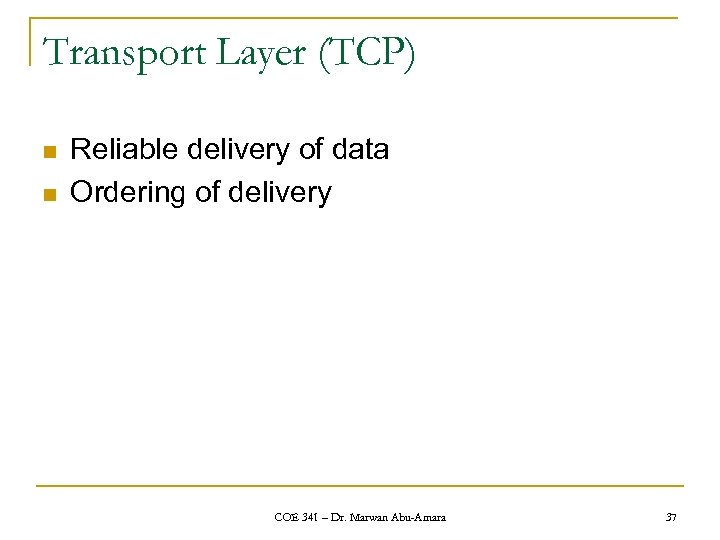 Transport Layer (TCP)

Reliable delivery of data
Ordering of delivery

COE 341 – Dr. Marwan Abu-Amara

37